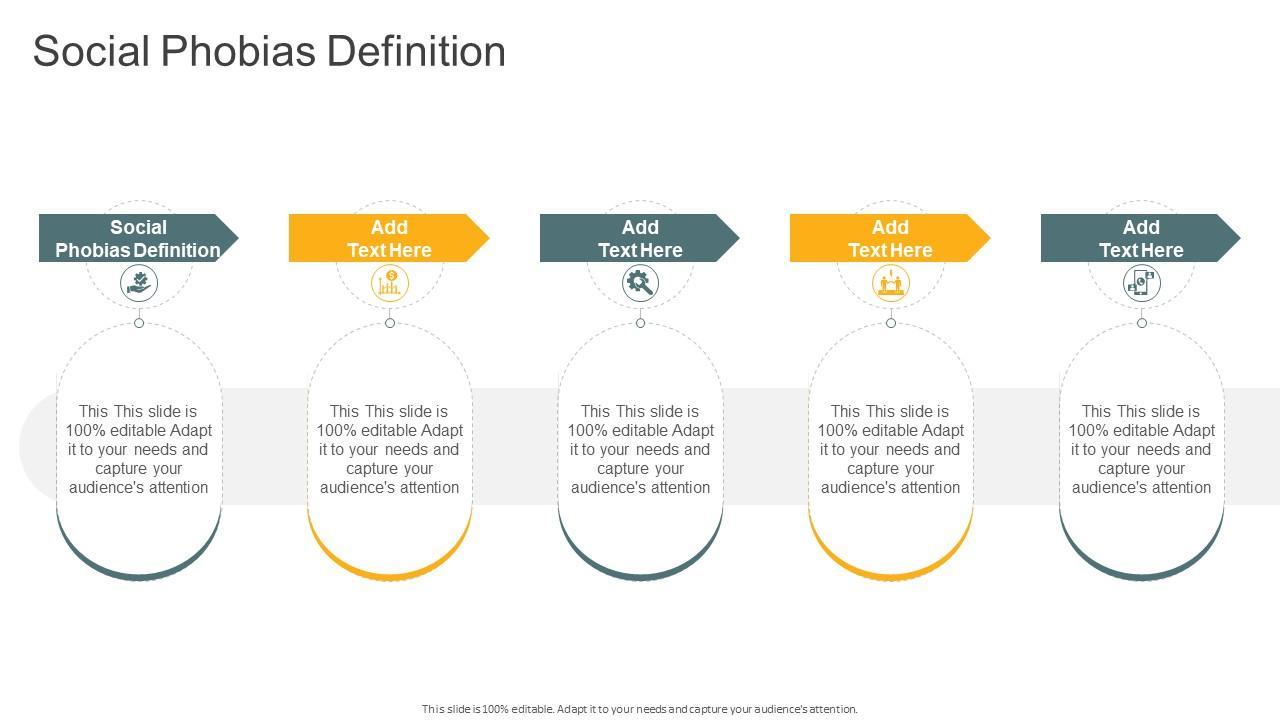 Social Phobias Definition

Social Phobias Definition

This This slide is 100% editable Adapt it to your needs and capture your audience's attention

Add Text Here

This This slide is 100% editable Adapt it to your needs and capture your audience's attention

Add Text Here

This This slide is 100% editable Adapt it to your needs and capture your audience's attention

Add Text Here

This This slide is 100% editable Adapt it to your needs and capture your audience's attention

Add Text Here

This This slide is 100% editable Adapt it to your needs and capture your audience's attention

This slide is 100% editable. Adapt it to your needs and capture your audience's attention.